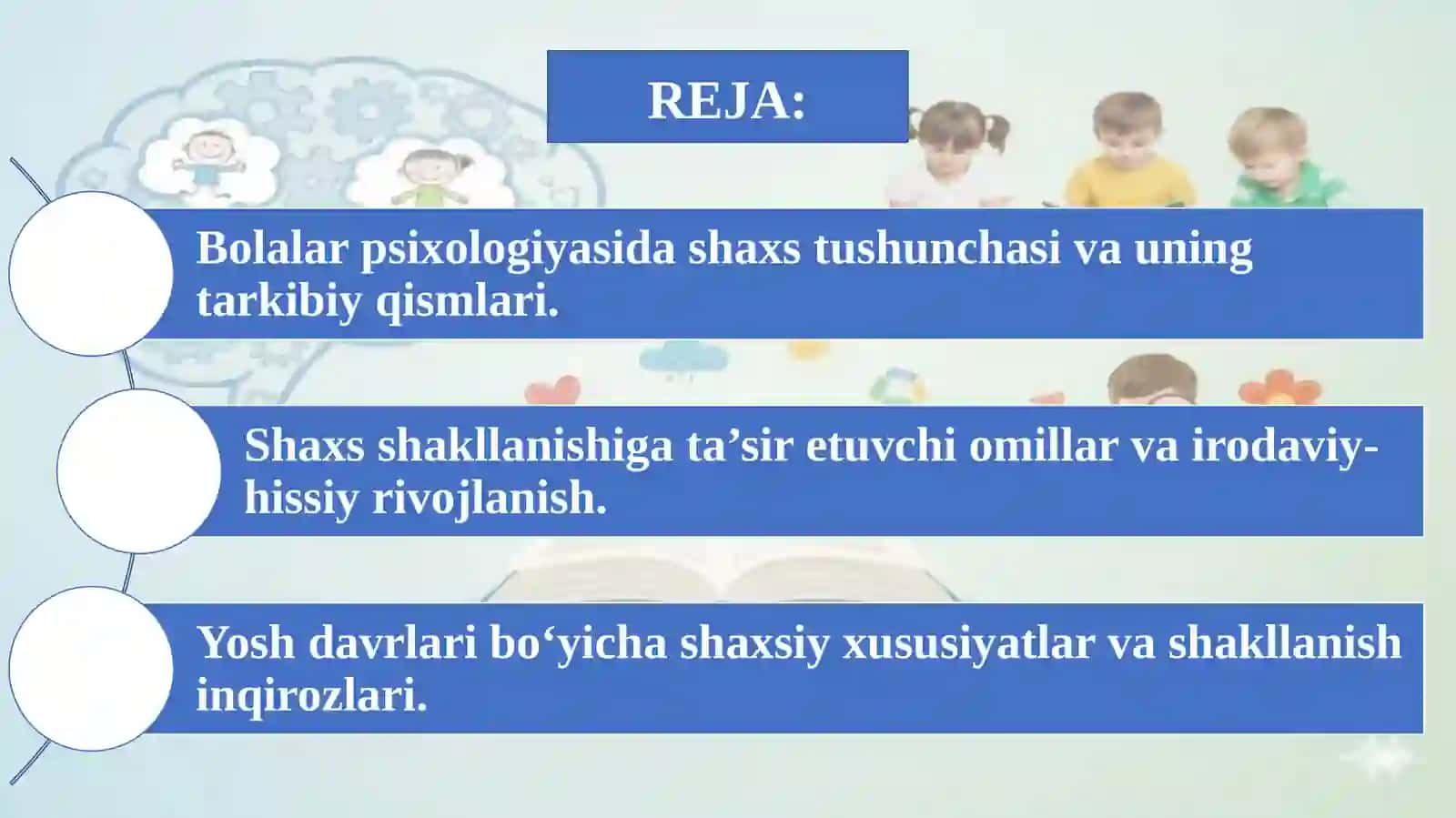 REJA:

Bolalar psixologiyasida shaxs tushunchasi va uning tarkibiy qismlari.

Shaxs shakllanishiga ta’sir etuvchi omillar va irodaviy-hissiy rivojlanish.

Yosh davrlari bo‘yicha shaxsiy xususiyatlar va shakllanish inqirozlari.